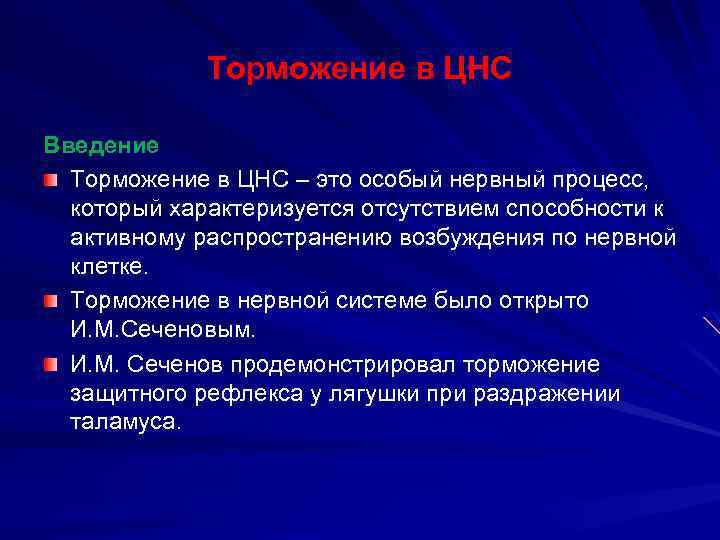 Торможение в ЦНС

Введение

Торможение в ЦНС – это особый нервный процесс, который характеризуется отсутствием способности к активному распространению возбуждения по нервной клетке.

Торможение в нервной системе было открыто И.М.Сеченовым.

И.М. Сеченов продемонстрировал торможение защитного рефлекса у лягушки при раздражении таламуса.